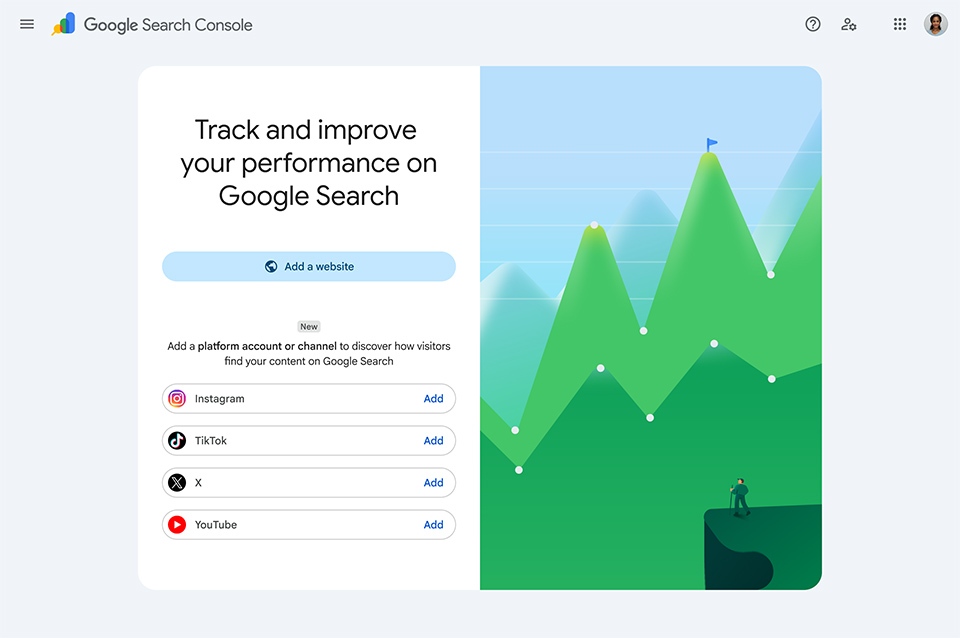 Google Search Console

Track and improve your performance on Google Search

Add a website

New

Add a platform account or channel to discover how visitors find your content on Google Search

Instagram Add

TikTok Add

X Add

YouTube Add